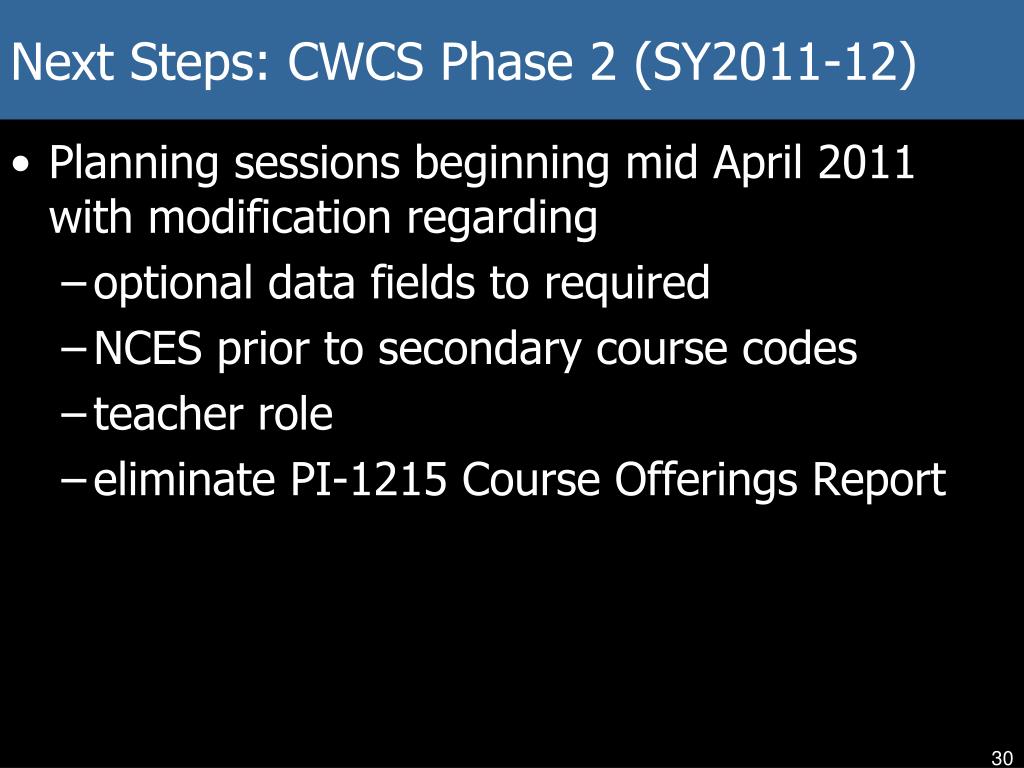 Next Steps: CWCS Phase 2 (SY2011-12)

• Planning sessions beginning mid April 2011 with modification regarding
– optional data fields to required
– NCES prior to secondary course codes
– teacher role
– eliminate PI-1215 Course Offerings Report

30